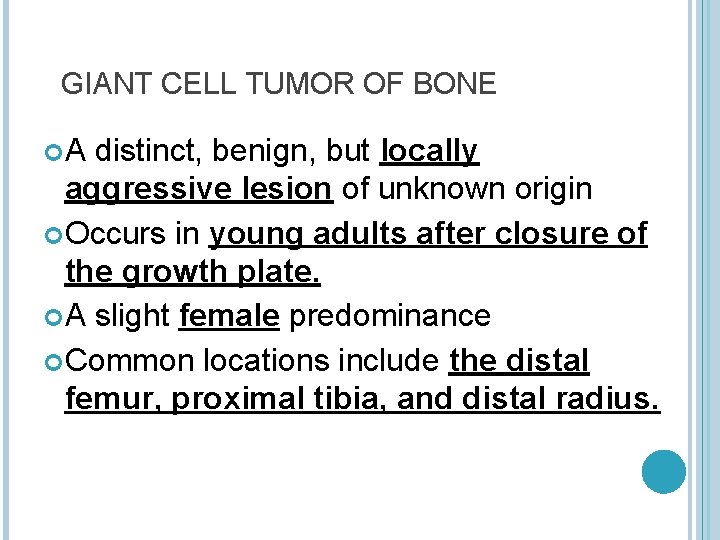 GIANT CELL TUMOR OF BONE

A distinct, benign, but locally aggressive lesion of unknown origin

Occurs in young adults after closure of the growth plate.

A slight female predominance

Common locations include the distal femur, proximal tibia, and distal radius.